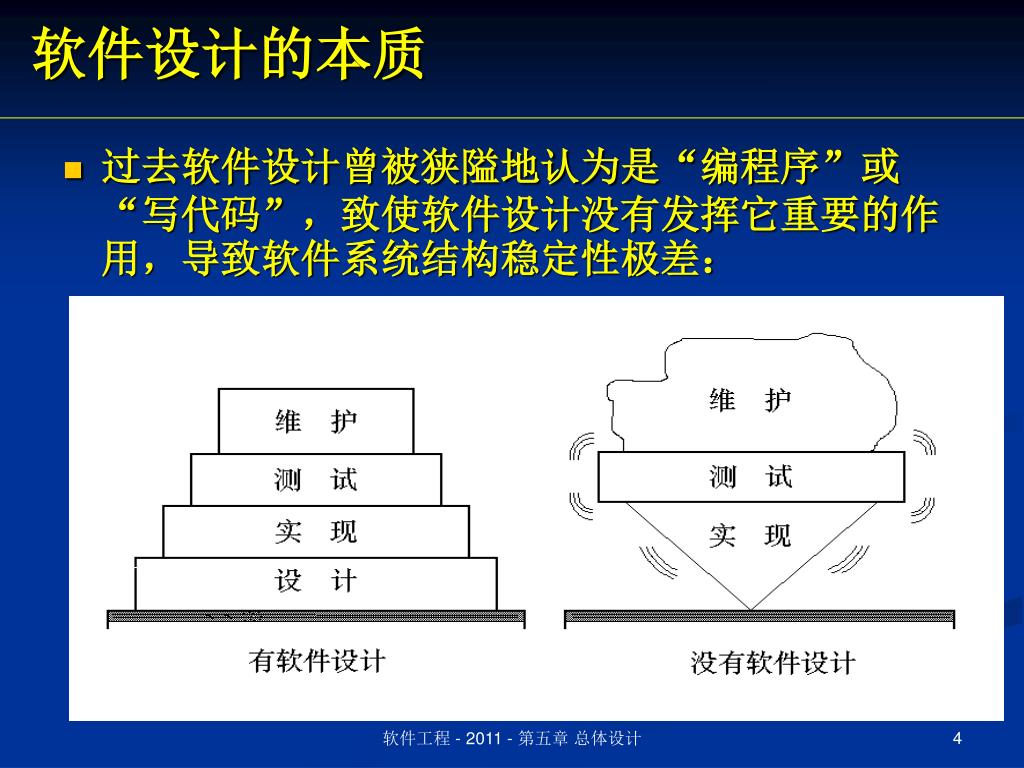 软件设计的本质

过去软件设计曾被狭隘地认为是“编程序”或“写代码”，致使软件设计没有发挥它重要的作用，导致软件系统结构稳定性极差：

维　护
测　试
实　现
设　计
有软件设计

维　护
测　试
实　现
没有软件设计

软件工程 - 2011 - 第五章 总体设计

4